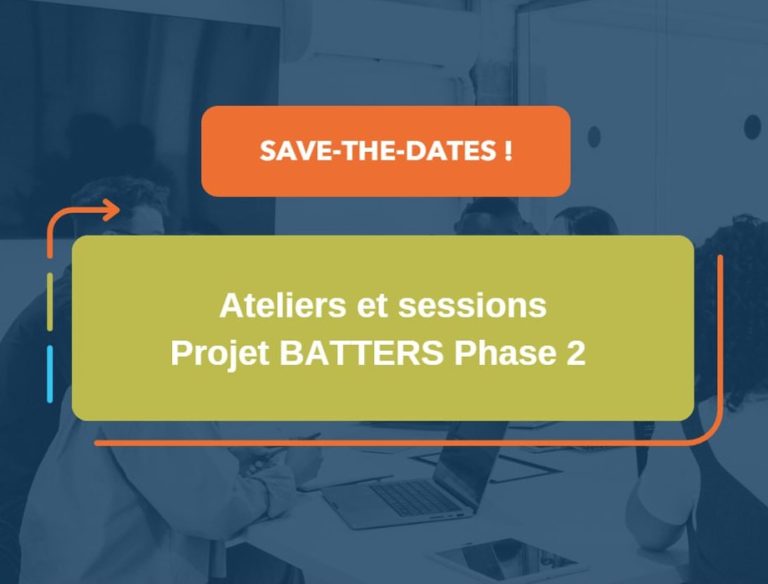 SAVE-THE-DATES !

Ateliers et sessions
Projet BATTERS Phase 2